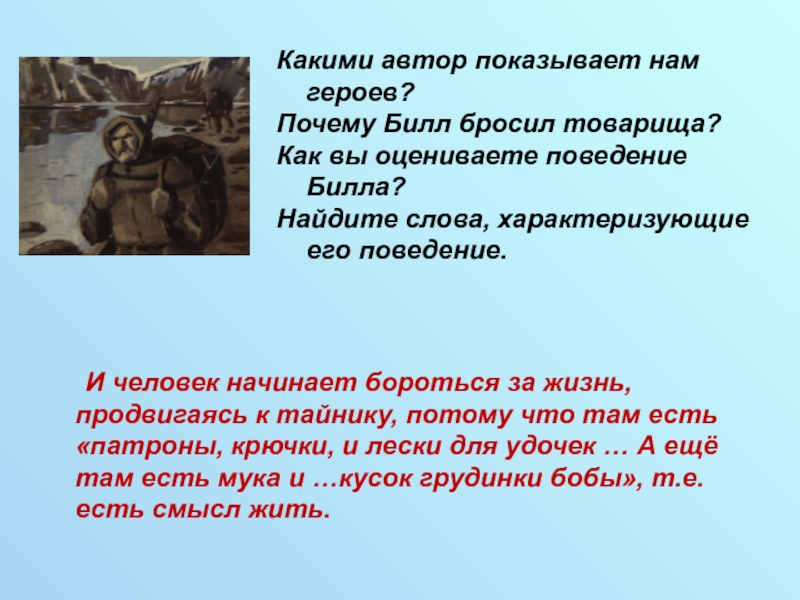 Какими автор показывает нам героев?
Почему Билл бросил товарища?
Как вы оцениваете поведение Билла?
Найдите слова, характеризующие его поведение.

И человек начинает бороться за жизнь, продвигаясь к тайнику, потому что там есть «патроны, крючки, и лески для удочек … А ещё там есть мука и …кусок грудинки бобы», т.е. есть смысл жить.